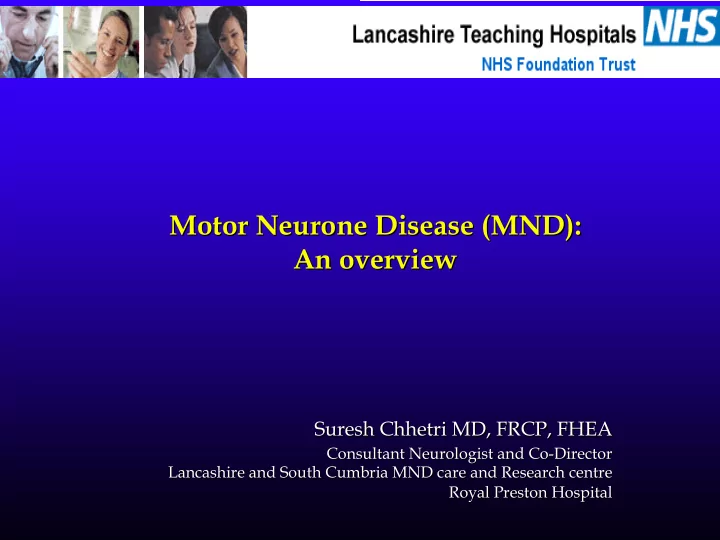 Lancashire Teaching Hospitals NHS
NHS Foundation Trust

Motor Neurone Disease (MND):
An overview

Suresh Chhetri MD, FRCP, FHEA
Consultant Neurologist and Co-Director
Lancashire and South Cumbria MND care and Research centre
Royal Preston Hospital